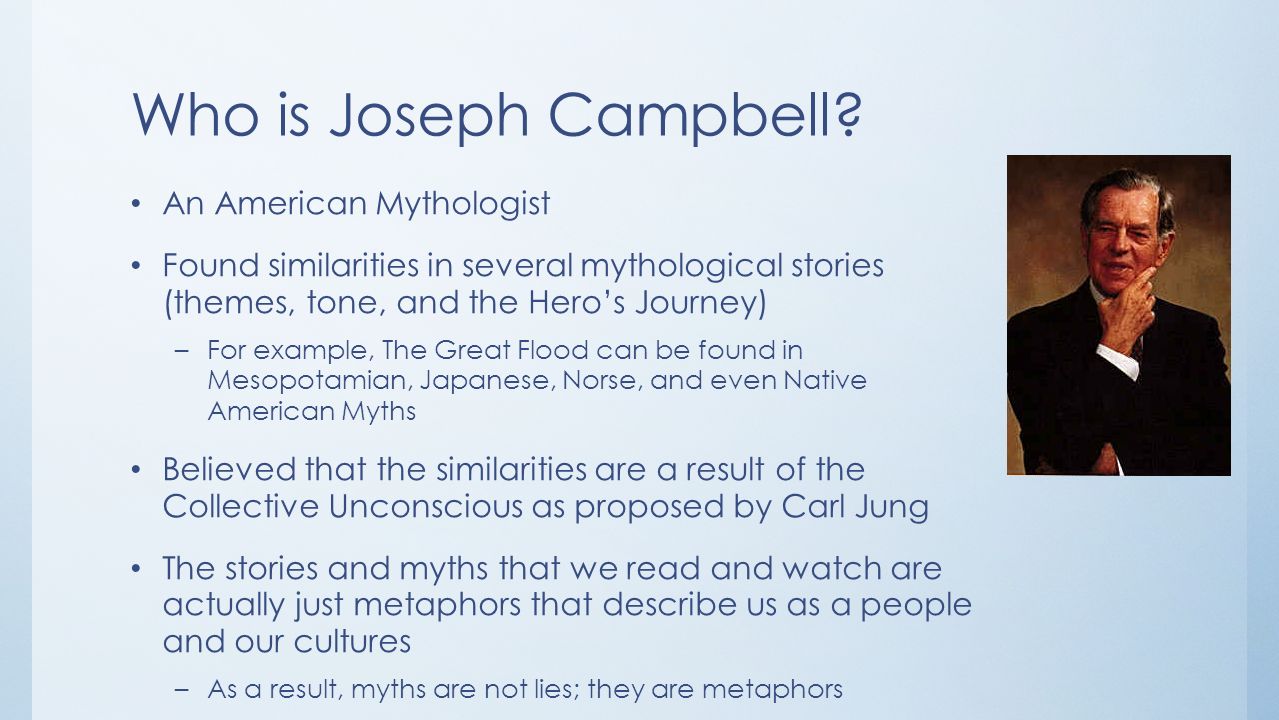 Who is Joseph Campbell?

• An American Mythologist

• Found similarities in several mythological stories (themes, tone, and the Hero's Journey)

– For example, The Great Flood can be found in Mesopotamian, Japanese, Norse, and even Native American Myths

• Believed that the similarities are a result of the Collective Unconscious as proposed by Carl Jung

• The stories and myths that we read and watch are actually just metaphors that describe us as a people and our cultures

– As a result, myths are not lies; they are metaphors